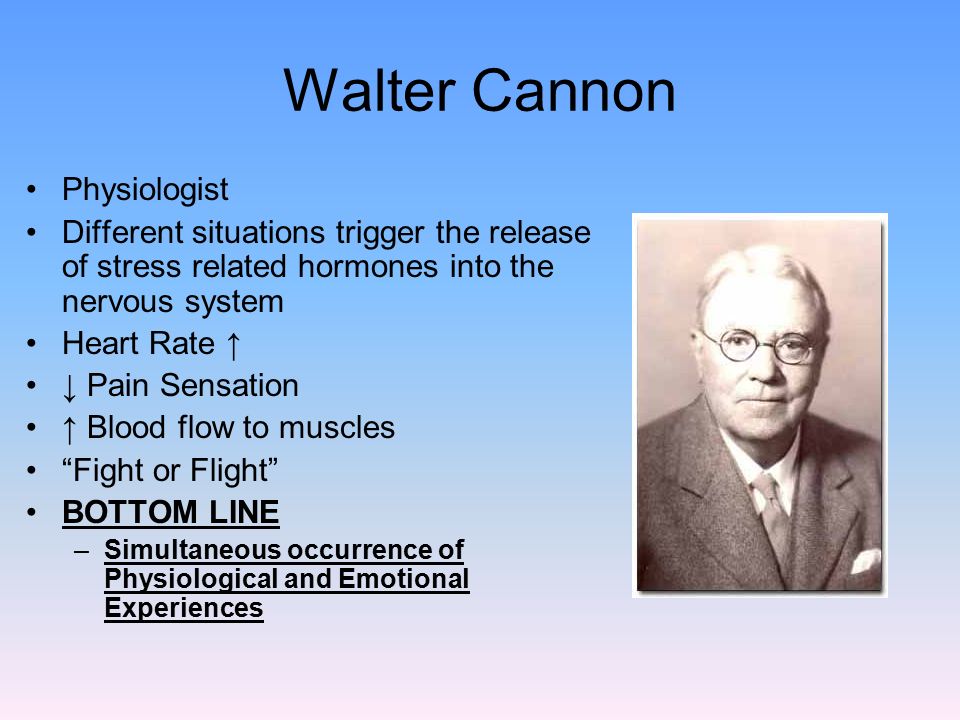 Walter Cannon

• Physiologist
• Different situations trigger the release of stress related hormones into the nervous system
• Heart Rate ↑
• ↓ Pain Sensation
• ↑ Blood flow to muscles
• “Fight or Flight”
• BOTTOM LINE
  – Simultaneous occurrence of Physiological and Emotional Experiences